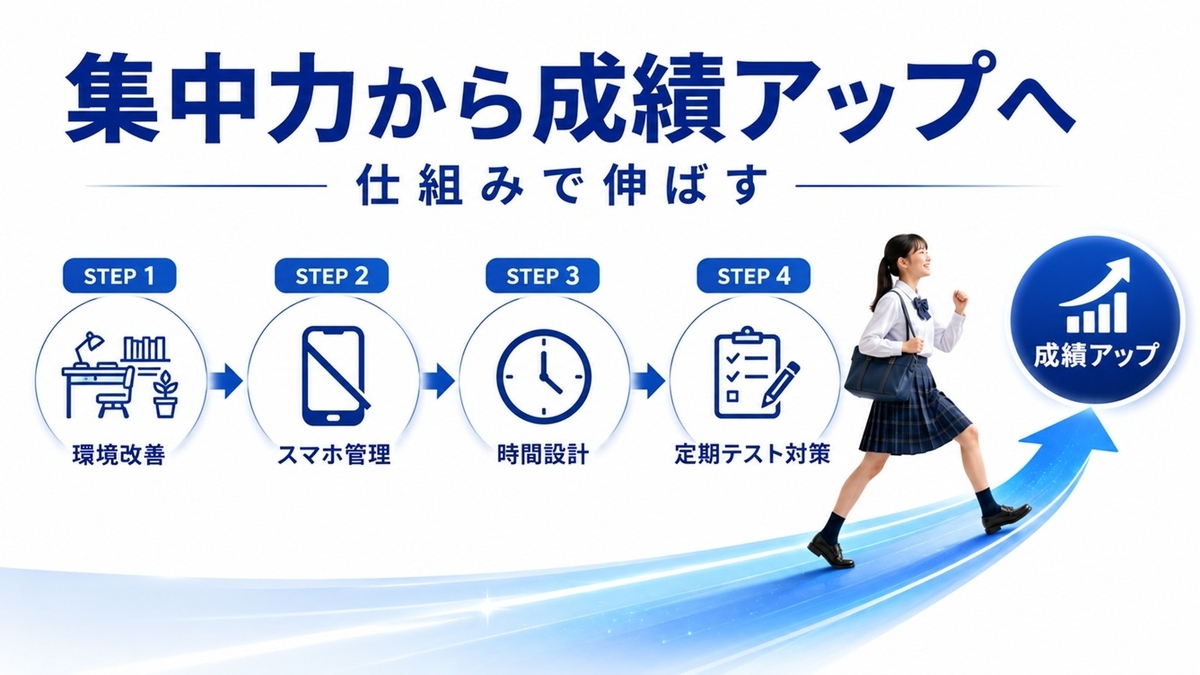 集中力から成績アップへ

仕組みで伸ばす

STEP 1

環境改善

STEP 2

スマホ管理

STEP 3

時間設計

STEP 4

定期テスト対策

成績アップ